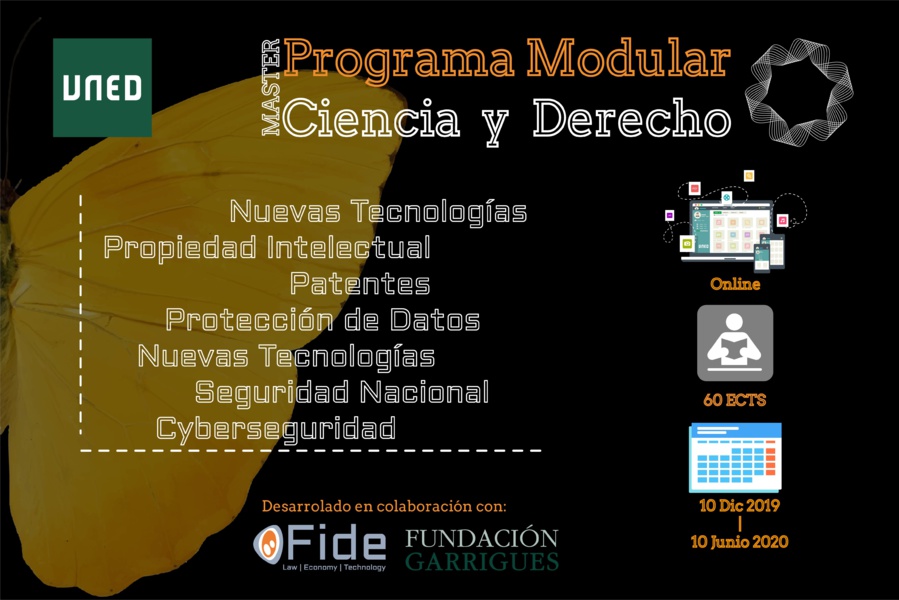 UNED

MASTER Programa Modular
Ciencia y Derecho

Nuevas Tecnologías
Propiedad Intelectual
Patentes
Protección de Datos
Nuevas Tecnologías
Seguridad Nacional
Cyberseguridad

Online

60 ECTS

10 Dic 2019
|
10 Junio 2020

Desarrolado en colaboración con:

Fide
Law | Economy | Technology

FUNDACIÓN
GARRIGUES